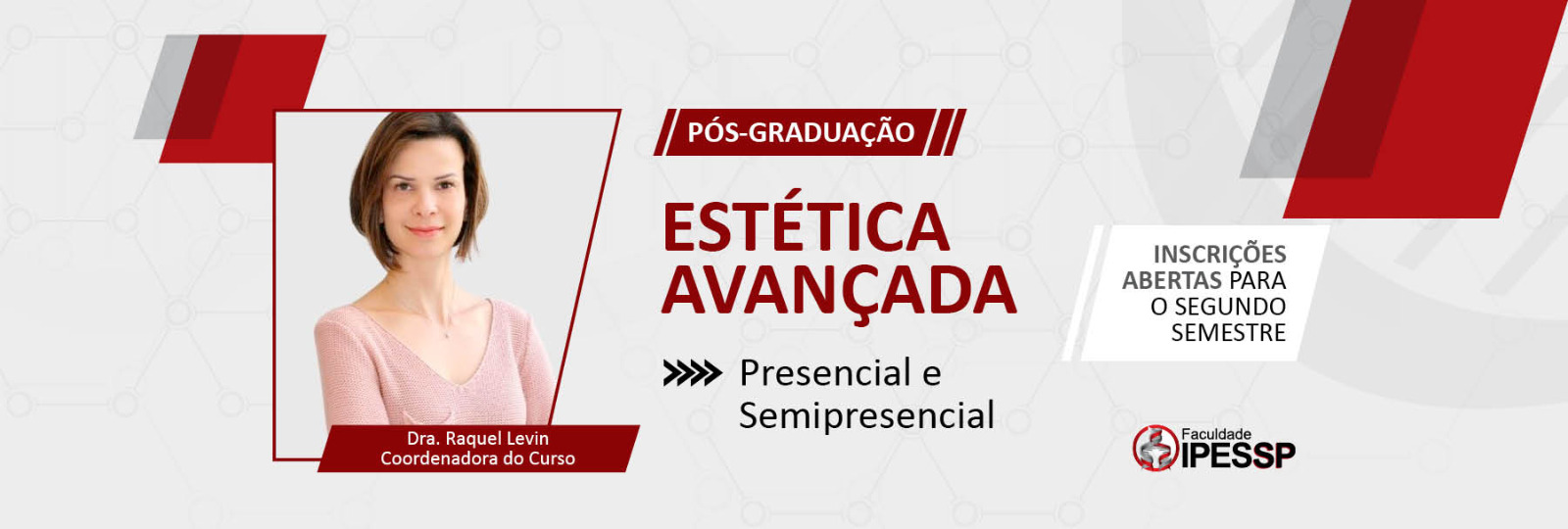 Dra. Raquel Levin
Coordenadora do Curso

PÓS-GRADUAÇÃO

ESTÉTICA AVANÇADA

Presencial e Semipresencial

INSCRIÇÕES ABERTAS PARA O SEGUNDO SEMESTRE

Faculdade IPESSP